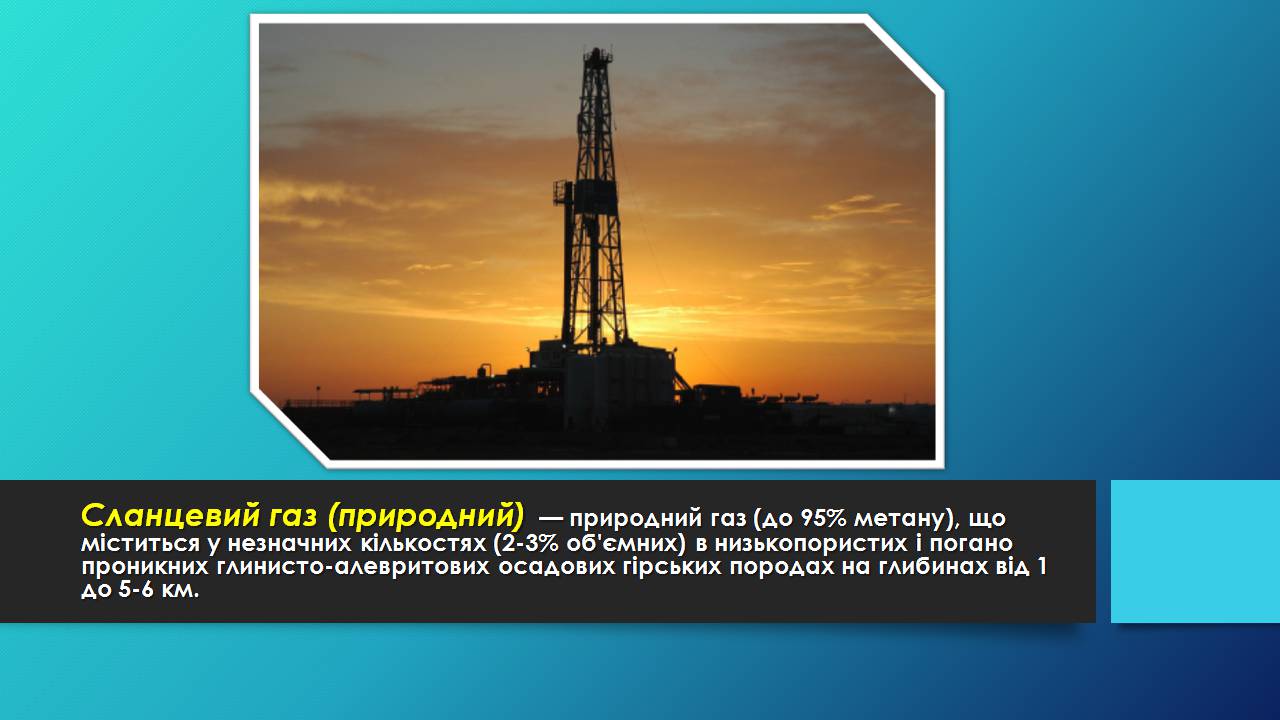 Сланцевий газ (природний) — природний газ (до 95% метану), що міститься у незначних кількостях (2-3% об'ємних) в низькопористих і погано проникних глинисто-алевритових осадових гірських породах на глибинах від 1 до 5-6 км.